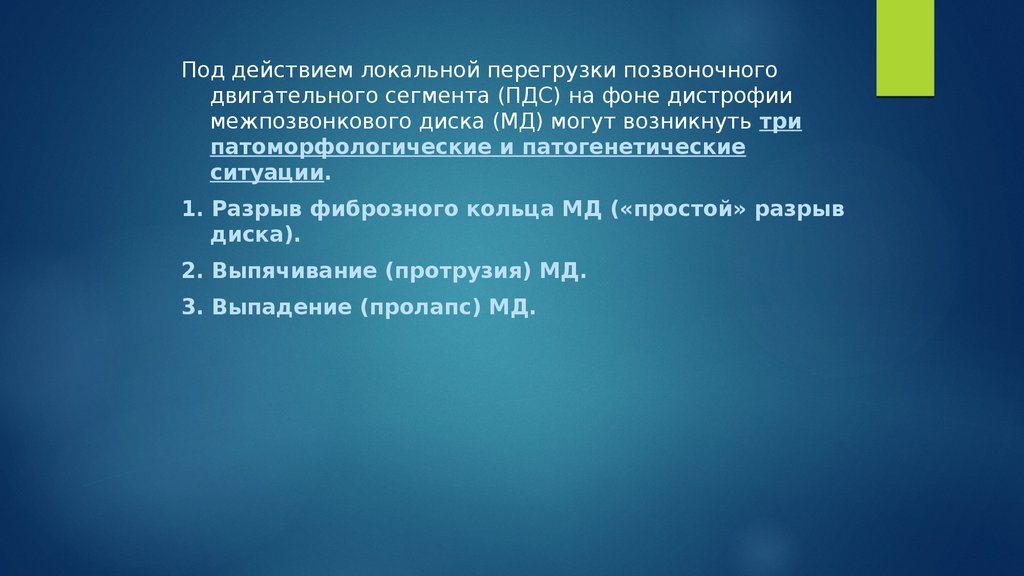 Под действием локальной перегрузки позвоночного двигательного сегмента (ПДС) на фоне дистрофии межпозвонкового диска (МД) могут возникнуть три патоморфологические и патогенетические ситуации.

1. Разрыв фиброзного кольца МД («простой» разрыв диска).

2. Выпячивание (протрузия) МД.

3. Выпадение (пролапс) МД.